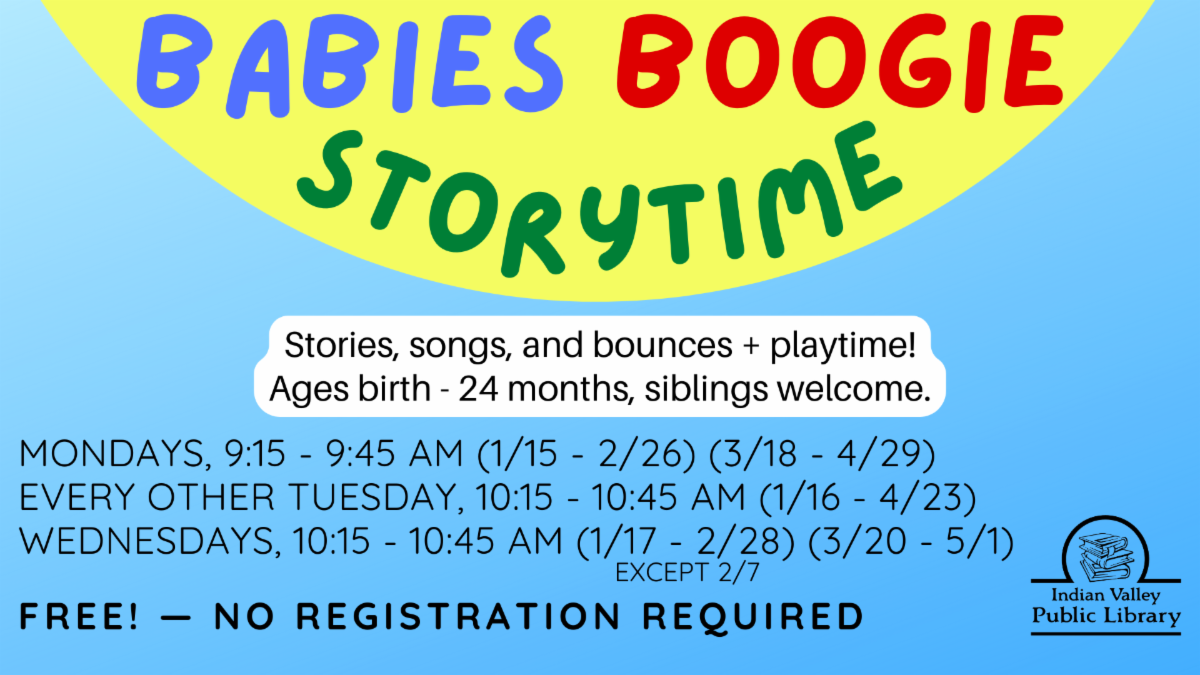 BABIES BOOGIE STORYTIME

Stories, songs, and bounces + playtime! Ages birth - 24 months, siblings welcome.

MONDAYS, 9:15 - 9:45 AM (1/15 - 2/26) (3/18 - 4/29)
EVERY OTHER TUESDAY, 10:15 - 10:45 AM (1/16 - 4/23)
WEDNESDAYS, 10:15 - 10:45 AM (1/17 - 2/28) (3/20 - 5/1)
EXCEPT 2/7

FREE! — NO REGISTRATION REQUIRED

Indian Valley Public Library